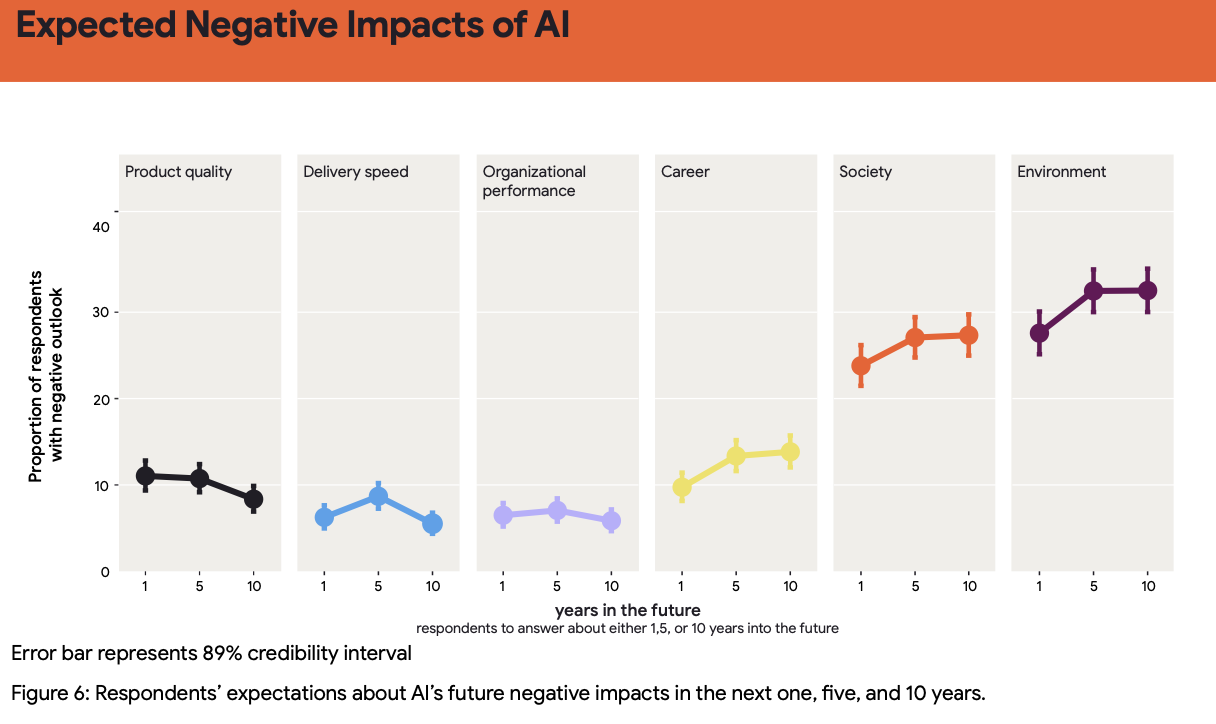 Expected Negative Impacts of AI

Product quality

Delivery speed

Organizational performance

Career

Society

Environment

Proportion of respondents with negative outlook

40

30

20

10

0

1 5 10

1 5 10

1 5 10

1 5 10

1 5 10

1 5 10

years in the future
respondents to answer about either 1,5, or 10 years into the future

Error bar represents 89% credibility interval

Figure 6: Respondents' expectations about AI's future negative impacts in the next one, five, and 10 years.